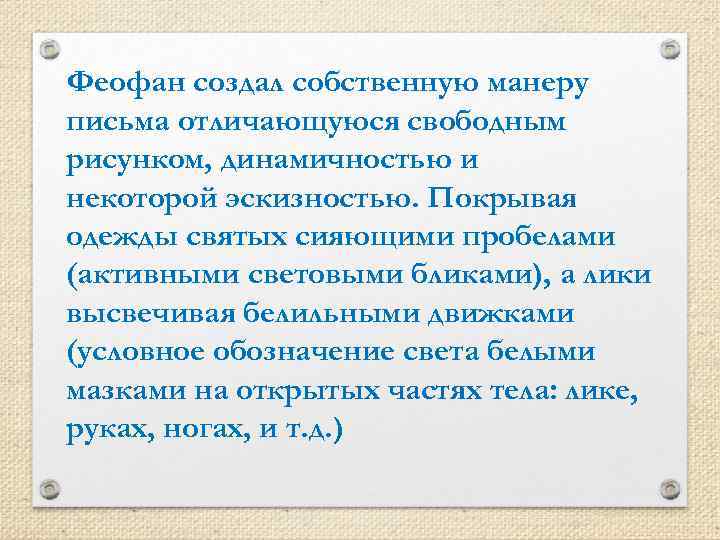 Феофан создал собственную манеру письма отличающуюся свободным рисунком, динамичностью и некоторой эскизностью. Покрывая одежды святых сияющими пробелами (активными световыми бликами), а лики высвечивая белильными движками (условное обозначение света белыми мазками на открытых частях тела: лике, руках, ногах, и т.д.)